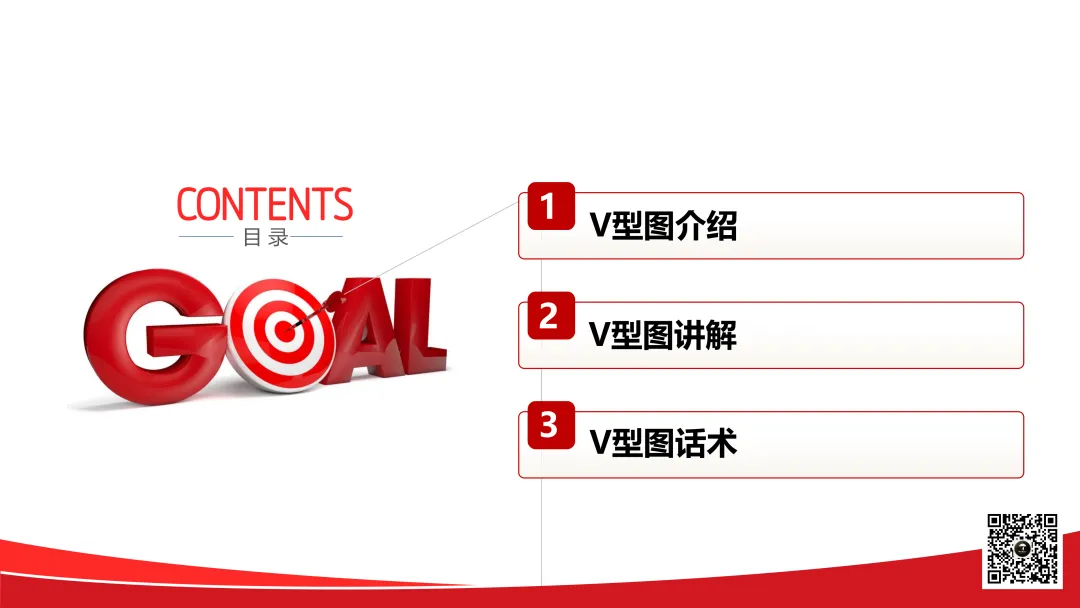 CONTENTS
目录

GOAL

1 V型图介绍

2 V型图讲解

3 V型图话术